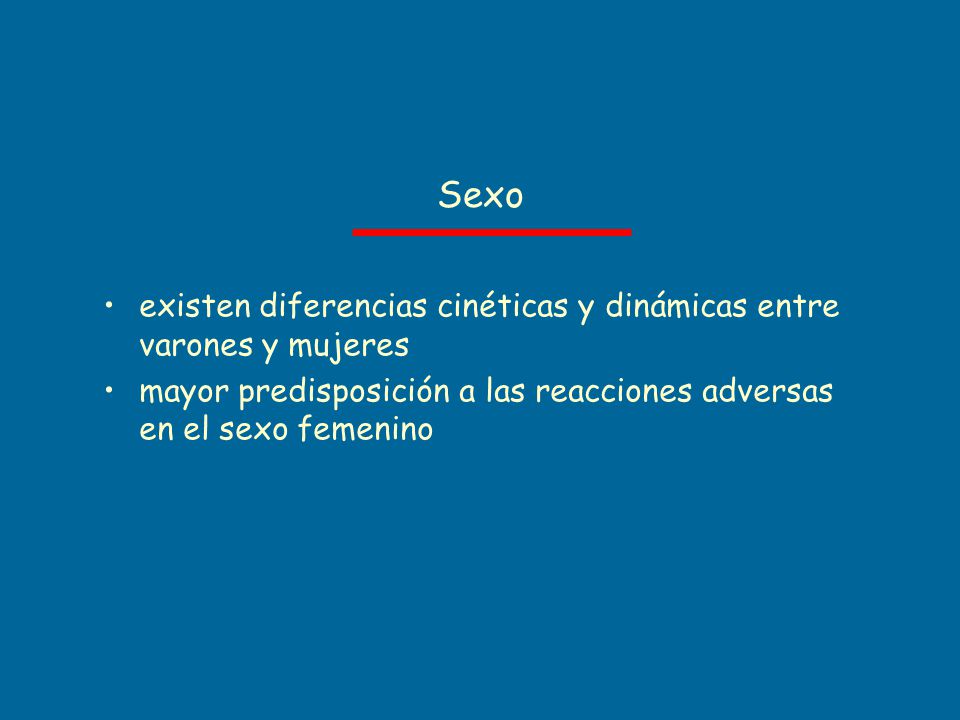 Sexo

• existen diferencias cinéticas y dinámicas entre varones y mujeres
• mayor predisposición a las reacciones adversas en el sexo femenino